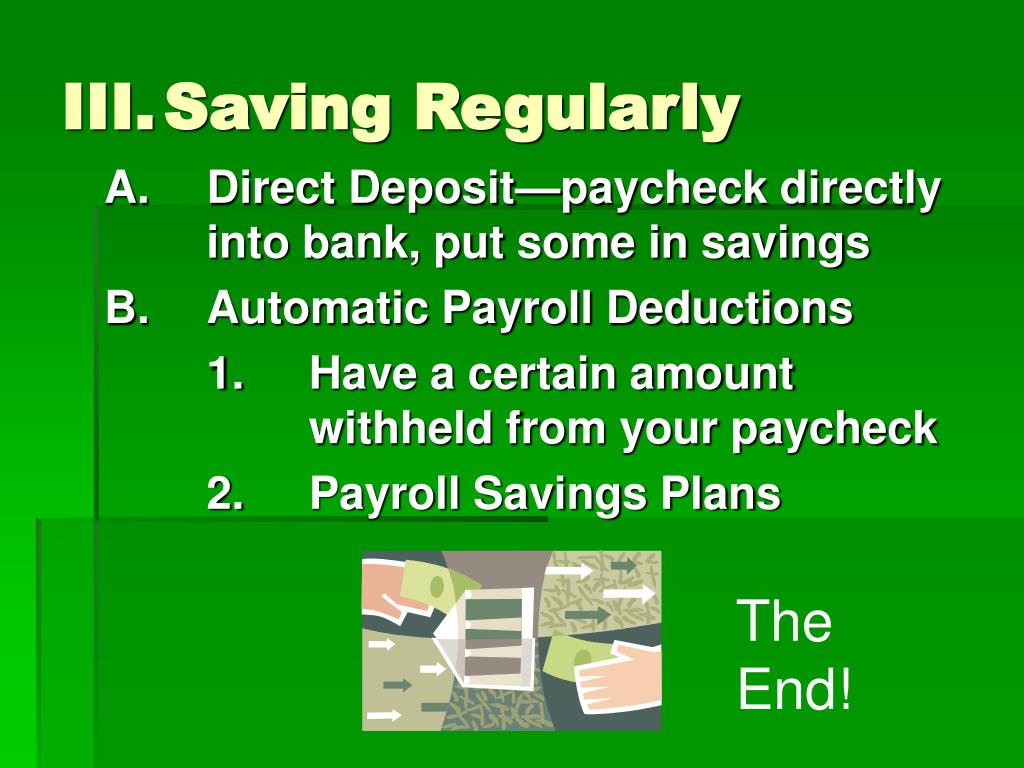 III. Saving Regularly

A. Direct Deposit—paycheck directly into bank, put some in savings

B. Automatic Payroll Deductions

1. Have a certain amount withheld from your paycheck

2. Payroll Savings Plans

The End!